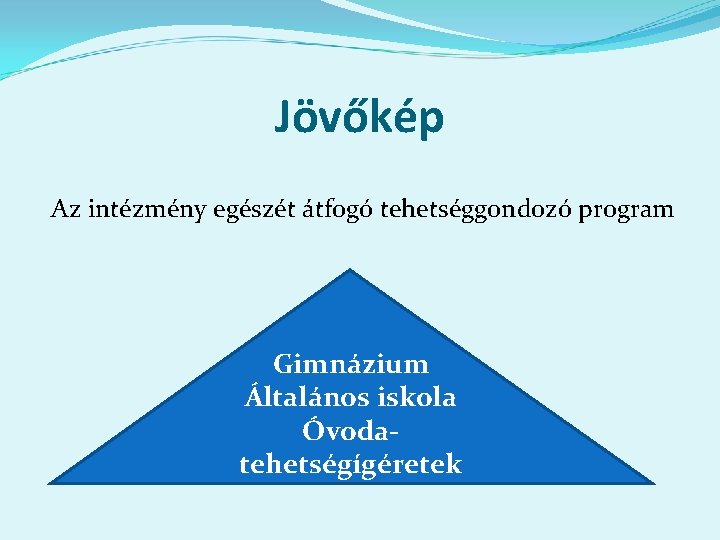 Jövőkép

Az intézmény egészét átfogó tehetséggondozó program

Gimnázium
Általános iskola
Óvoda-
tehetségígéretek